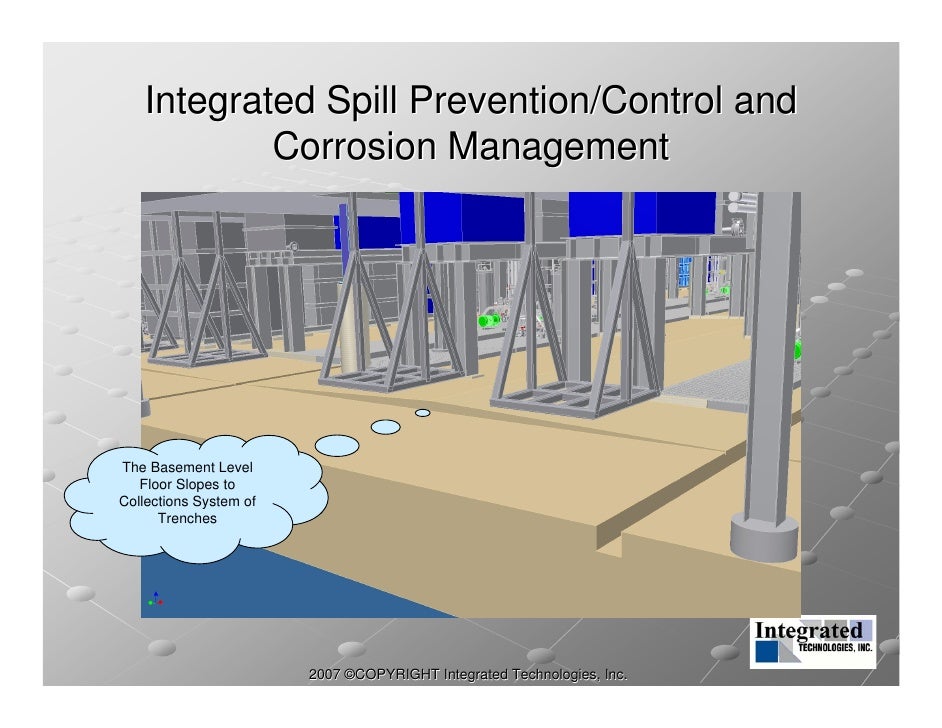 Integrated Spill Prevention/Control and Corrosion Management

The Basement Level Floor Slopes to Collections System of Trenches

Integrated
TECHNOLOGIES, INC.

2007 ©COPYRIGHT Integrated Technologies, Inc.